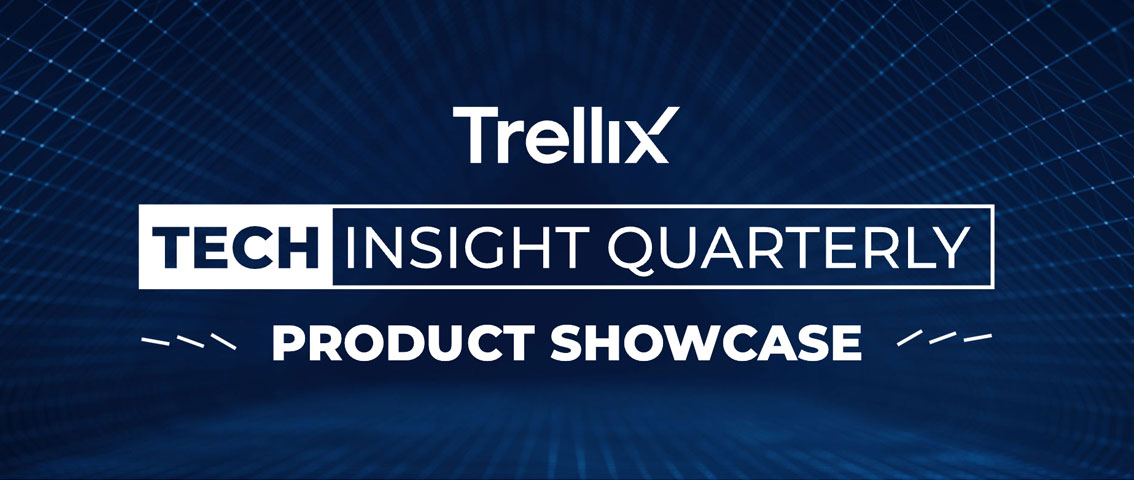 Trellix

TECH INSIGHT QUARTERLY

PRODUCT SHOWCASE